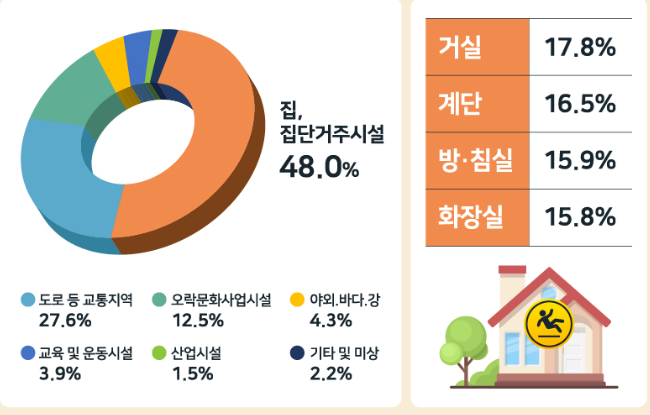 집,
집단거주시설
48.0%

도로 등 교통지역
27.6%

오락문화사업시설
12.5%

야외.바다.강
4.3%

교육 및 운동시설
3.9%

산업시설
1.5%

기타 및 미상
2.2%

| 거실 | 17.8% |
|---|---|
| 계단 | 16.5% |
| 방·침실 | 15.9% |
| 화장실 | 15.8% |